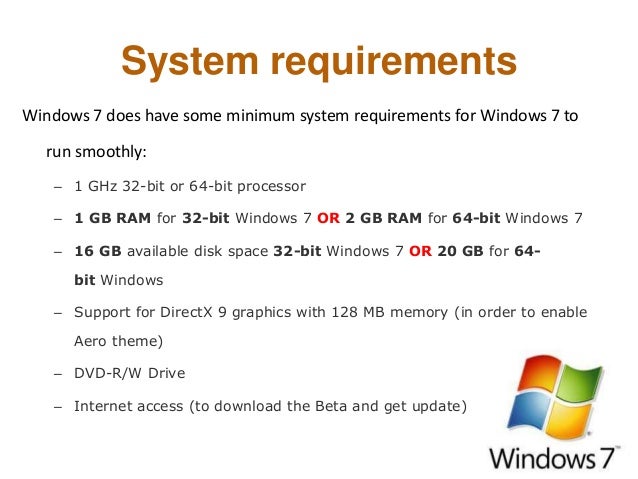 System requirements

Windows 7 does have some minimum system requirements for Windows 7 to run smoothly:

– 1 GHz 32-bit or 64-bit processor

– 1 GB RAM for 32-bit Windows 7 OR 2 GB RAM for 64-bit Windows 7

– 16 GB available disk space 32-bit Windows 7 OR 20 GB for 64-bit Windows

– Support for DirectX 9 graphics with 128 MB memory (in order to enable Aero theme)

– DVD-R/W Drive

– Internet access (to download the Beta and get update)

Windows 7